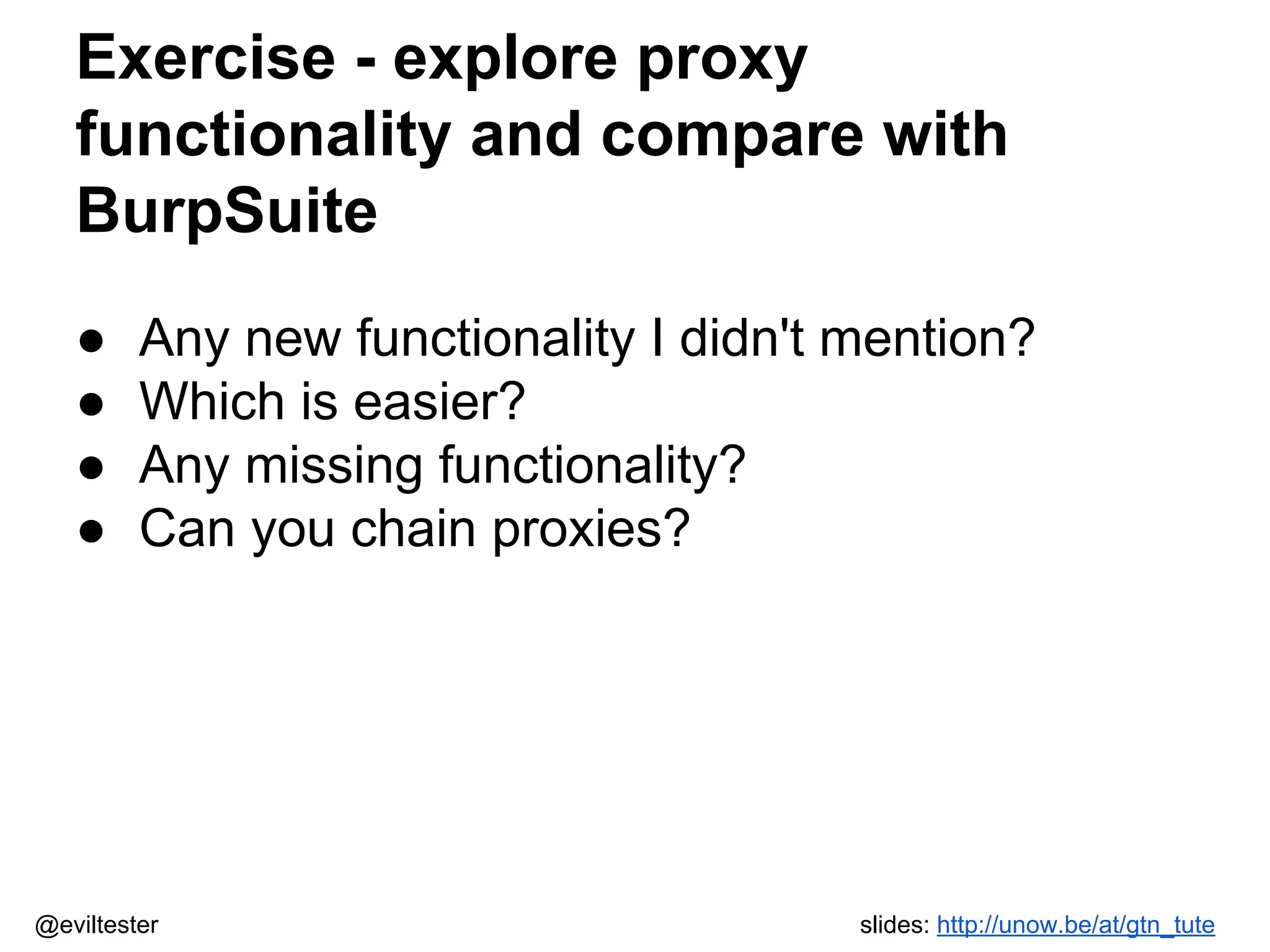 Exercise - explore proxy functionality and compare with BurpSuite

● Any new functionality I didn't mention?
● Which is easier?
● Any missing functionality?
● Can you chain proxies?

@eviltester

slides: http://unow.be/at/gtn_tute